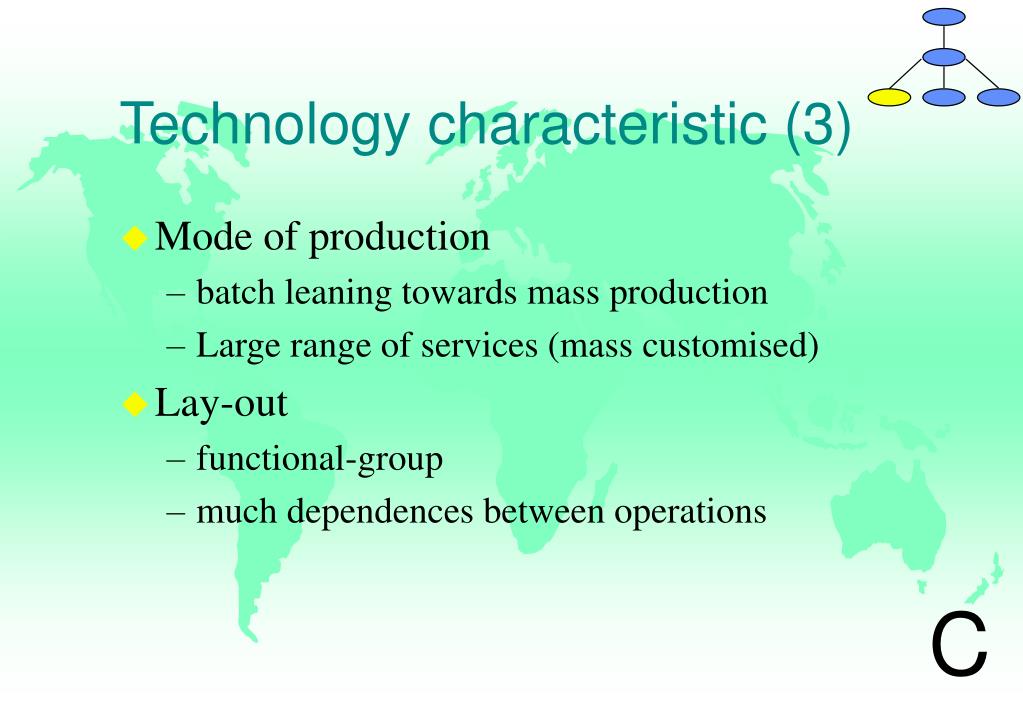 Technology characteristic (3)

Mode of production
– batch leaning towards mass production
– Large range of services (mass customised)

Lay-out
– functional-group
– much dependences between operations

C